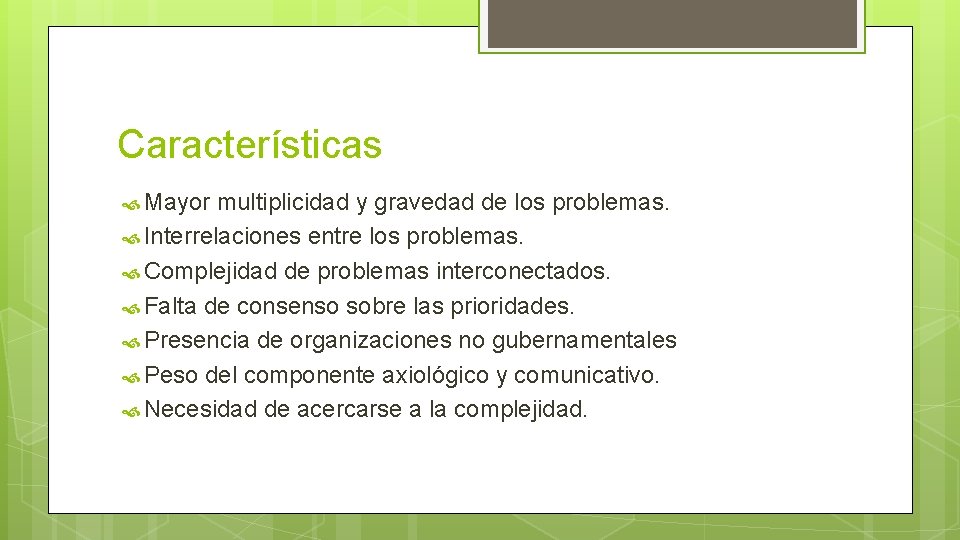 Características

Mayor multiplicidad y gravedad de los problemas.
Interrelaciones entre los problemas.
Complejidad de problemas interconectados.
Falta de consenso sobre las prioridades.
Presencia de organizaciones no gubernamentales
Peso del componente axiológico y comunicativo.
Necesidad de acercarse a la complejidad.